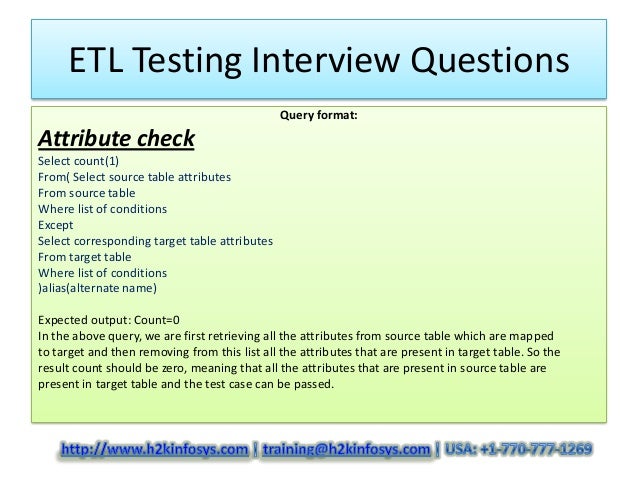 ETL Testing Interview Questions

Query format:

Attribute check

Select count(1)
From( Select source table attributes
From source table
Where list of conditions
Except
Select corresponding target table attributes
From target table
Where list of conditions
)alias(alternate name)

Expected output: Count=0
In the above query, we are first retrieving all the attributes from source table which are mapped to target and then removing from this list all the attributes that are present in target table. So the result count should be zero, meaning that all the attributes that are present in source table are present in target table and the test case can be passed.

http://www.h2kinfosys.com | training@h2kinfosys.com | USA: +1-770-777-1269